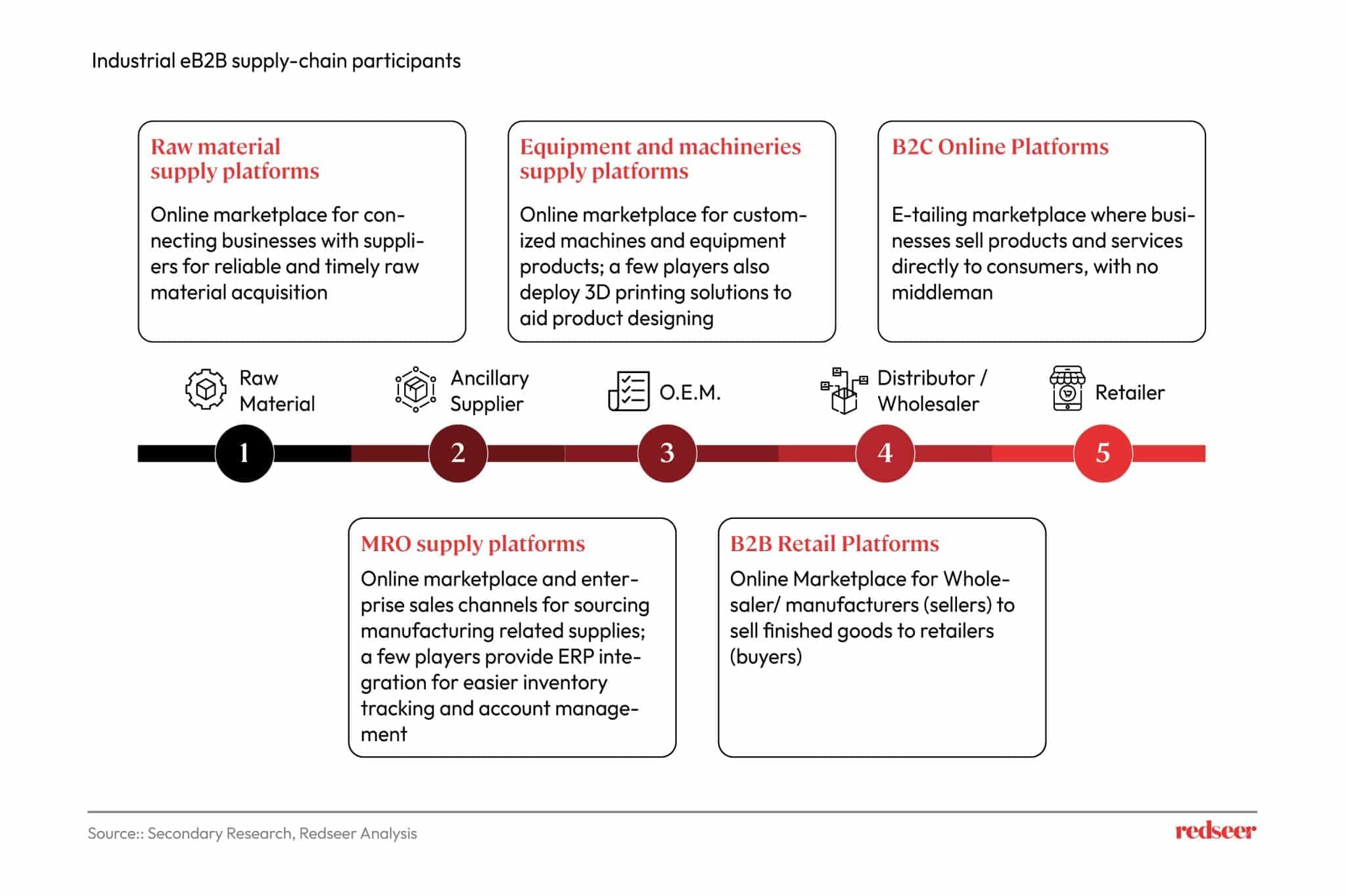 Industrial eB2B supply-chain participants

Raw material supply platforms

Online marketplace for connecting businesses with suppliers for reliable and timely raw material acquisition

Equipment and machineries supply platforms

Online marketplace for customized machines and equipment products; a few players also deploy 3D printing solutions to aid product designing

B2C Online Platforms

E-tailing marketplace where businesses sell products and services directly to consumers, with no middleman

Raw Material

Ancillary Supplier

O.E.M.

Distributor / Wholesaler

Retailer

1

2

3

4

5

MRO supply platforms

Online marketplace and enterprise sales channels for sourcing manufacturing related supplies; a few players provide ERP integration for easier inventory tracking and account management

B2B Retail Platforms

Online Marketplace for Wholesaler/ manufacturers (sellers) to sell finished goods to retailers (buyers)

Source:: Secondary Research, Redseer Analysis

redseer